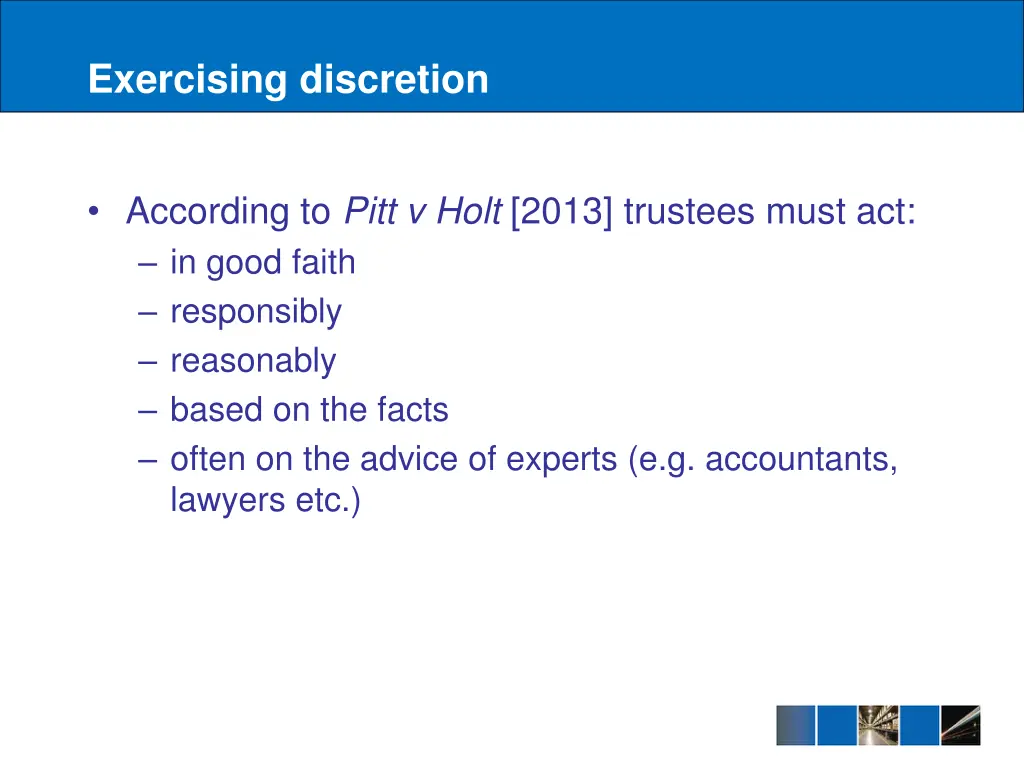 Exercising discretion

• According to Pitt v Holt [2013] trustees must act:
– in good faith
– responsibly
– reasonably
– based on the facts
– often on the advice of experts (e.g. accountants, lawyers etc.)